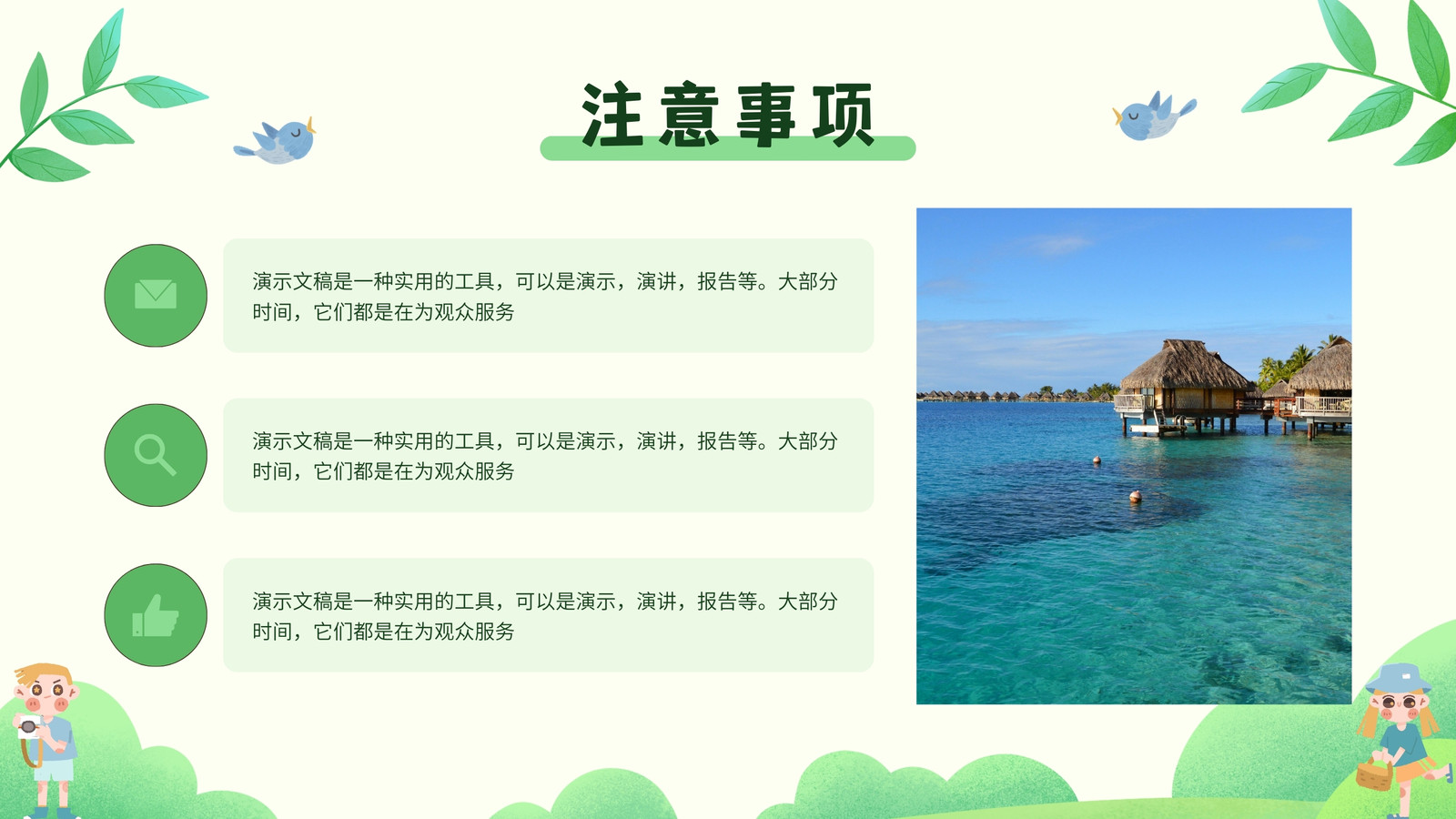 注意事项

演示文稿是一种实用的工具，可以是演示，演讲，报告等。大部分时间，它们都是在为观众服务

演示文稿是一种实用的工具，可以是演示，演讲，报告等。大部分时间，它们都是在为观众服务

演示文稿是一种实用的工具，可以是演示，演讲，报告等。大部分时间，它们都是在为观众服务